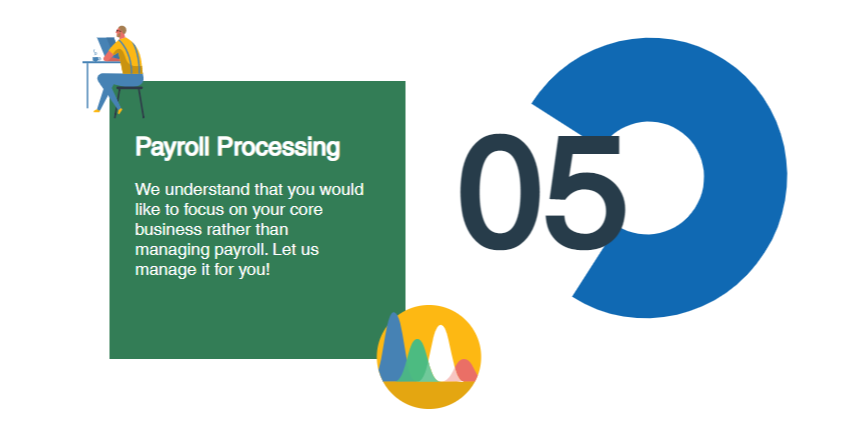 Payroll Processing

We understand that you would like to focus on your core business rather than managing payroll. Let us manage it for you!

05